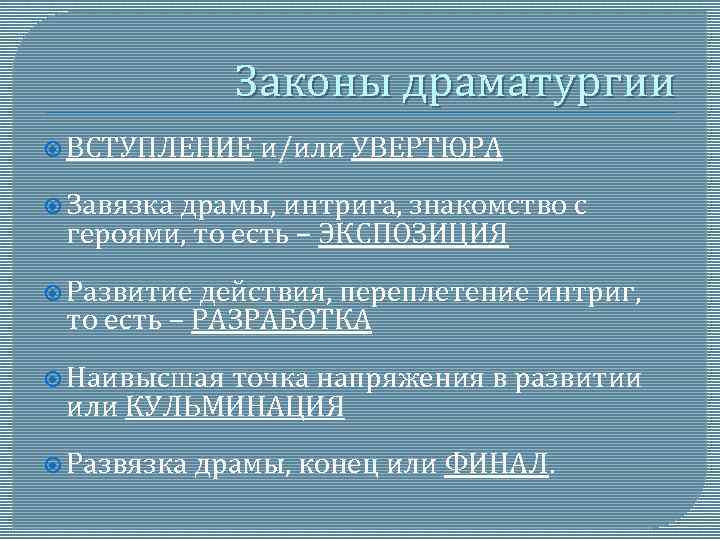 Законы драматургии

ВСТУПЛЕНИЕ и/или УВЕРТЮРА

Завязка драмы, интрига, знакомство с героями, то есть – ЭКСПОЗИЦИЯ

Развитие действия, переплетение интриг, то есть – РАЗРАБОТКА

Наивысшая точка напряжения в развитии или КУЛЬМИНАЦИЯ

Развязка драмы, конец или ФИНАЛ.